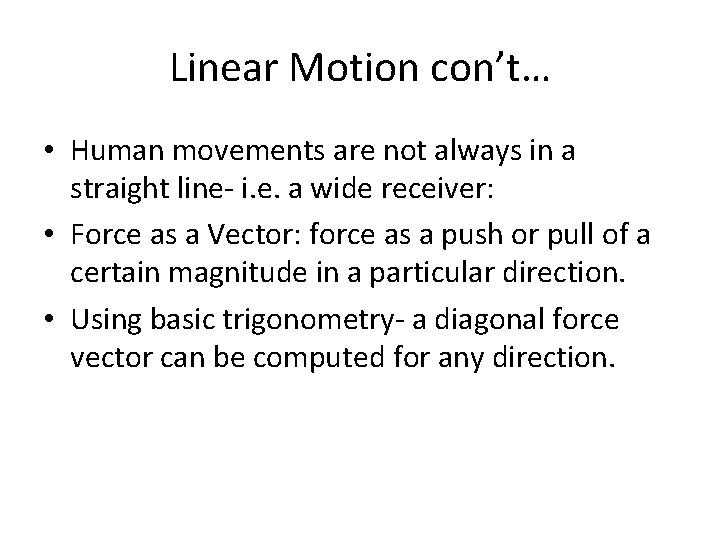 Linear Motion con't…

• Human movements are not always in a straight line- i.e. a wide receiver:
• Force as a Vector: force as a push or pull of a certain magnitude in a particular direction.
• Using basic trigonometry- a diagonal force vector can be computed for any direction.